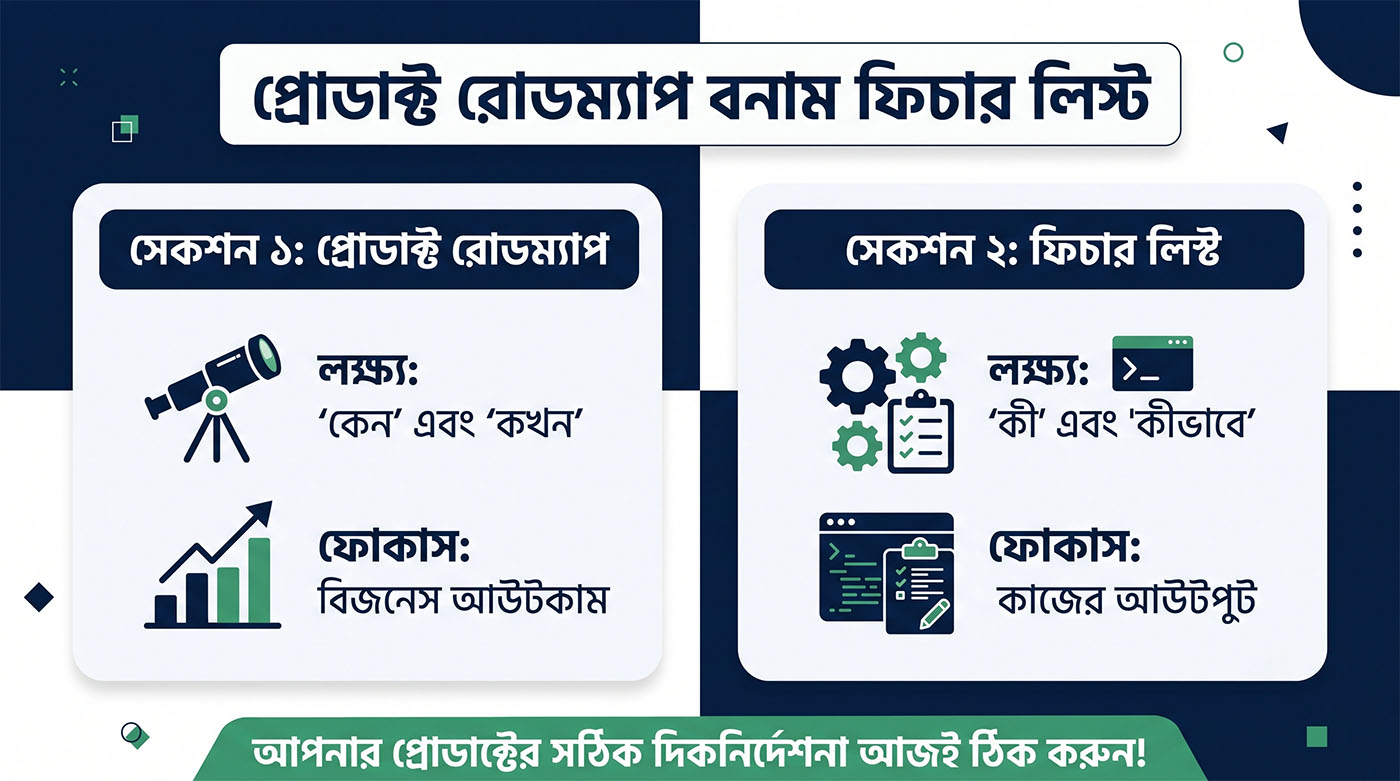 প্রোডাক্ট রোডম্যাপ বনাম ফিচার লিস্ট

সেকশন ১: প্রোডাক্ট রোডম্যাপ

লক্ষ্য:
‘কেন’ এবং ‘কখন’

ফোকাস:
বিজনেস আউটকাম

সেকশন ২: ফিচার লিস্ট

লক্ষ্য:
‘কী’ এবং 'কীভাবে'

ফোকাস:
কাজের আউটপুট

আপনার প্রোডাক্টের সঠিক দিকনির্দেশনা আজই ঠিক করুন!